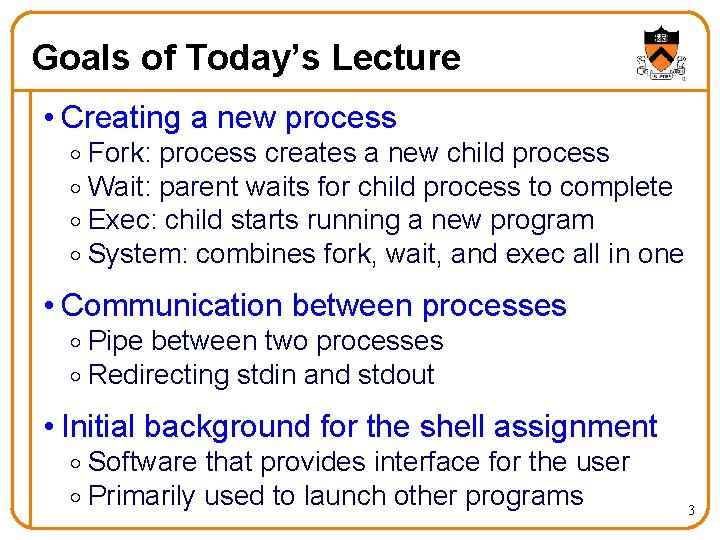 Goals of Today's Lecture

• Creating a new process
◦ Fork: process creates a new child process
◦ Wait: parent waits for child process to complete
◦ Exec: child starts running a new program
◦ System: combines fork, wait, and exec all in one

• Communication between processes
◦ Pipe between two processes
◦ Redirecting stdin and stdout

• Initial background for the shell assignment
◦ Software that provides interface for the user
◦ Primarily used to launch other programs

3